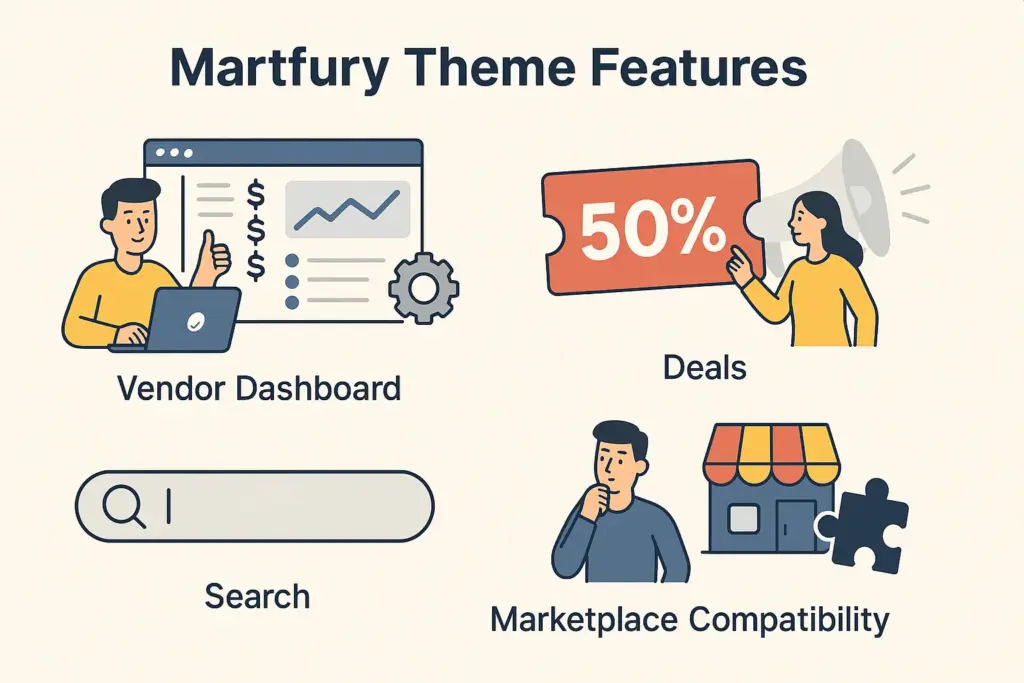 Martfury Theme Features

$
$
$

Vendor Dashboard

50%

Deals

Search

Marketplace Compatibility